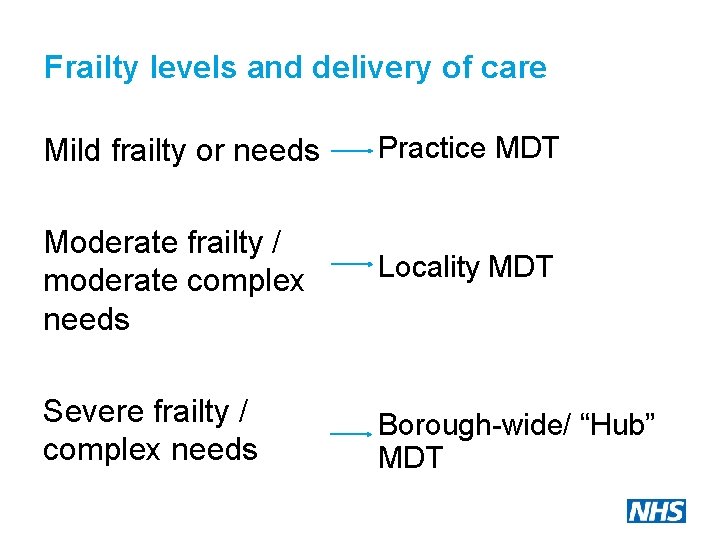 Frailty levels and delivery of care

Mild frailty or needs → Practice MDT

Moderate frailty / moderate complex needs → Locality MDT

Severe frailty / complex needs → Borough-wide/ “Hub” MDT

NHS